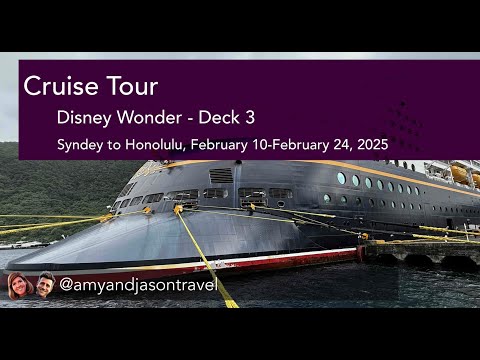 Cruise Tour

Disney Wonder - Deck 3

Syndey to Honolulu, February 10-February 24, 2025

@amyandjasontravel